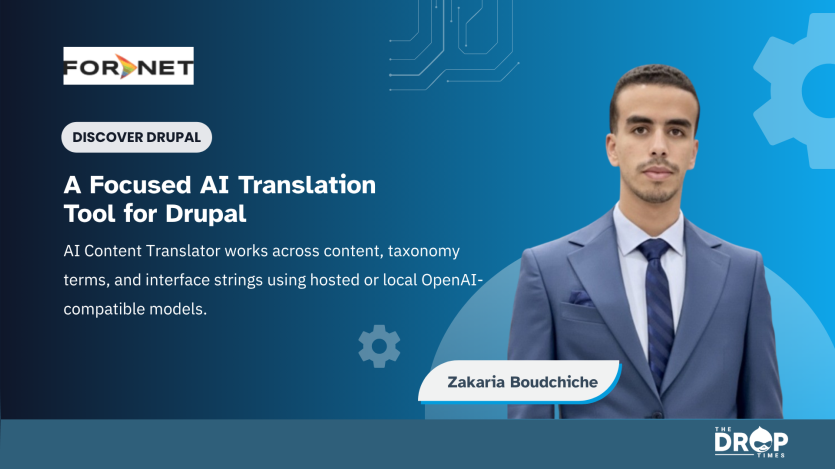 FORNET

DISCOVER DRUPAL

A Focused AI Translation Tool for Drupal

AI Content Translator works across content, taxonomy terms, and interface strings using hosted or local OpenAI-compatible models.

Zakaria Boudchiche

THE DROP TIMES